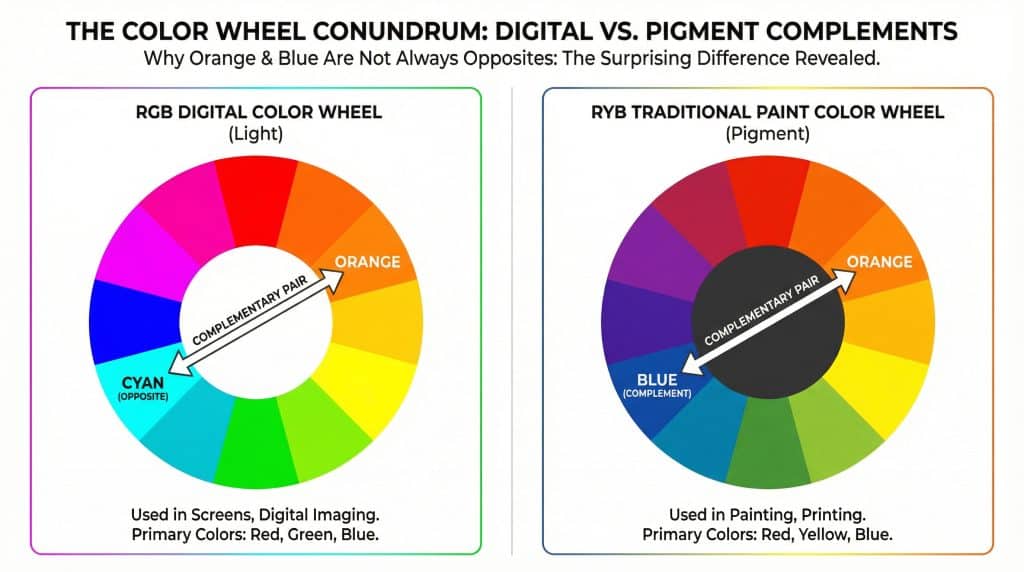 THE COLOR WHEEL CONUNDRUM: DIGITAL VS. PIGMENT COMPLEMENTS
Why Orange & Blue Are Not Always Opposites: The Surprising Difference Revealed.

RGB DIGITAL COLOR WHEEL
(Light)

ORANGE
COMPLEMENTARY PAIR
CYAN
(OPPOSITE)

Used in Screens, Digital Imaging.
Primary Colors: Red, Green, Blue.

RYB TRADITIONAL PAINT COLOR WHEEL
(Pigment)

ORANGE
COMPLEMENTARY PAIR
BLUE
(COMPLEMENT)

Used in Painting, Printing.
Primary Colors: Red, Yellow, Blue.